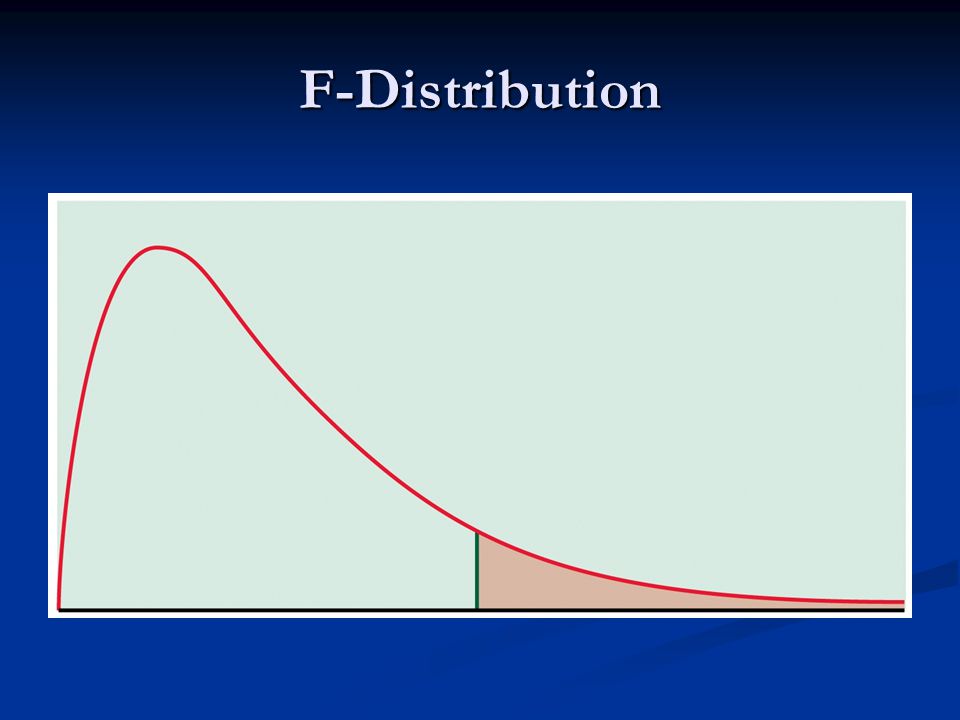 F-Distribution